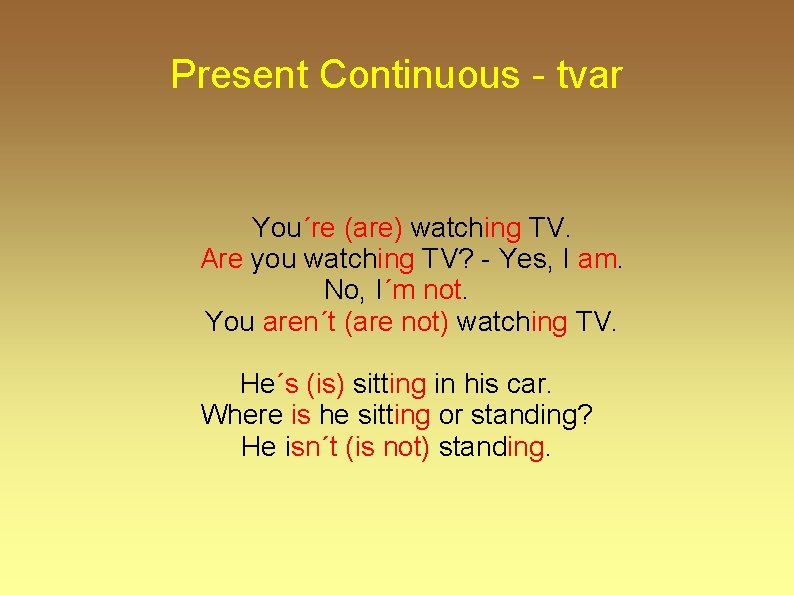 Present Continuous - tvar

You´re (are) watching TV.
Are you watching TV? - Yes, I am.
No, I´m not.
You aren´t (are not) watching TV.

He´s (is) sitting in his car.
Where is he sitting or standing?
He isn´t (is not) standing.